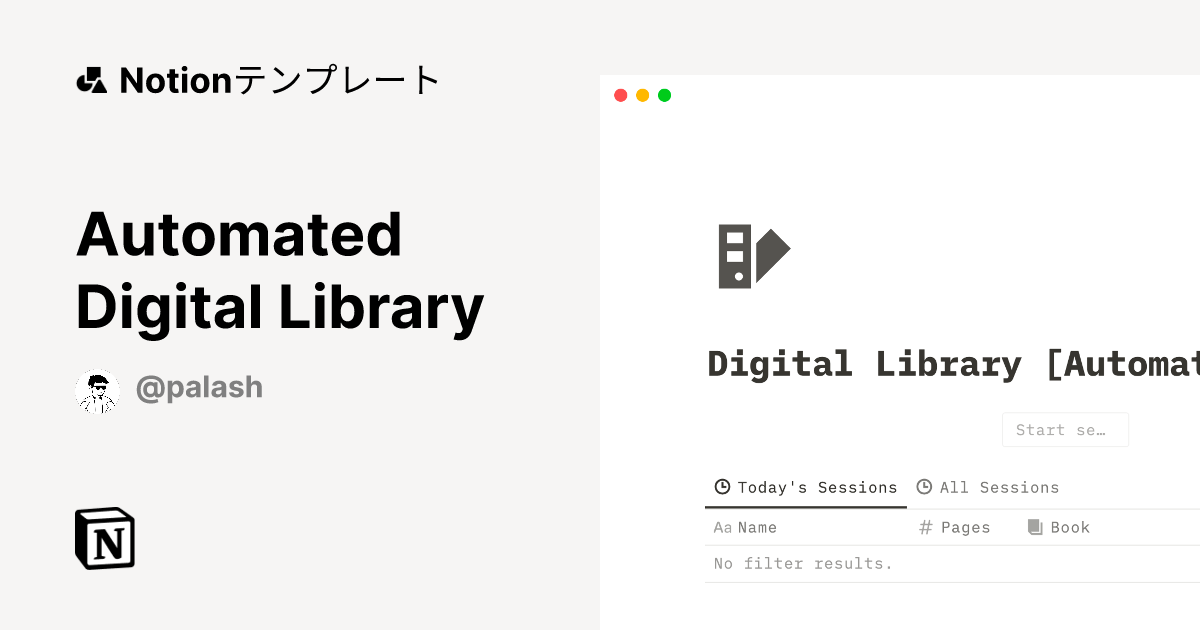 Notionテンプレート

Automated Digital Library

@palash

N

Digital Library [Automat

Start se…

Today's Sessions All Sessions

| Aa Name | # Pages | Book |
|---|---|---|
| No filter results. | | |